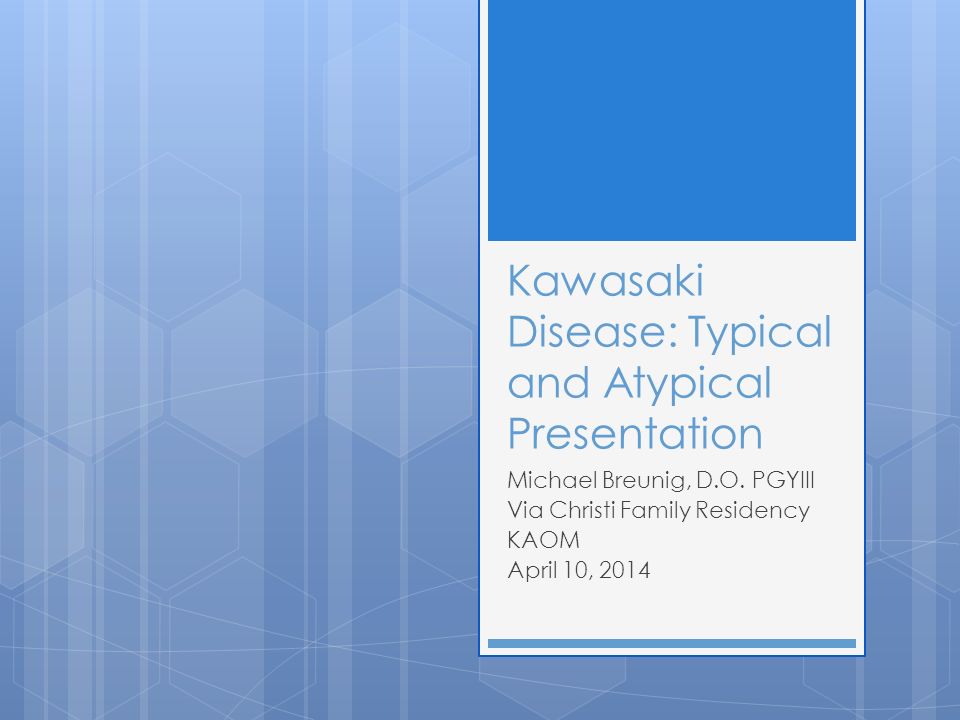 Kawasaki Disease: Typical and Atypical Presentation

Michael Breunig, D.O. PGYIII
Via Christi Family Residency
KAOM
April 10, 2014